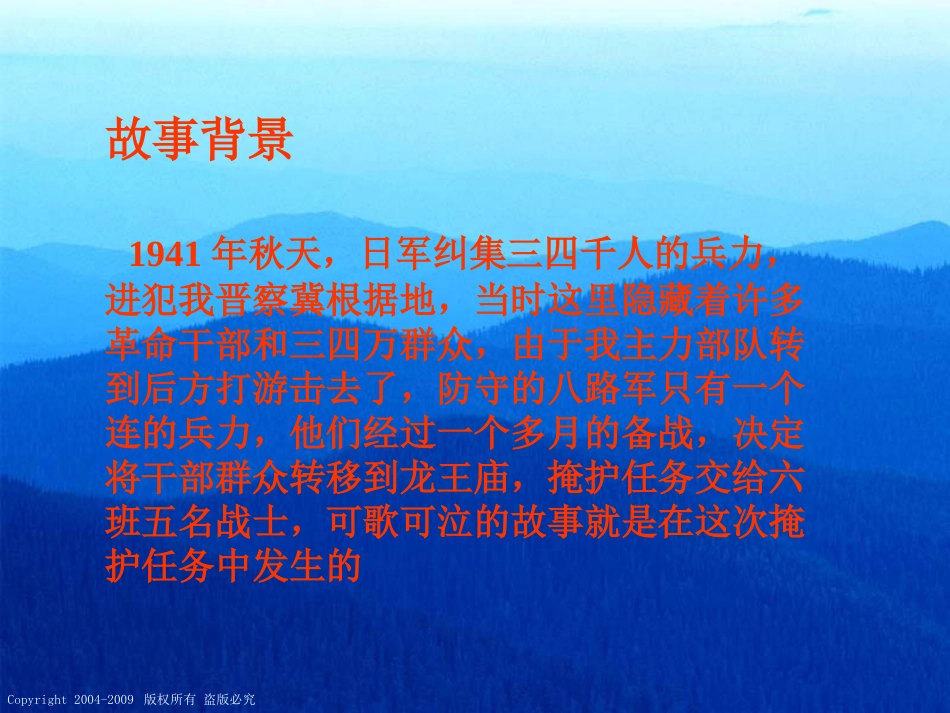 故事背景

1941 年秋天，日军纠集三四千人的兵力，进犯我晋察冀根据地，当时这里隐藏着许多革命干部和三四万群众，由于我主力部队转到后方打游击去了，防守的八路军只有一个连的兵力，他们经过一个多月的备战，决定将干部群众转移到龙王庙，掩护任务交给六班五名战士，可歌可泣的故事就是在这次掩护任务中发生的

Copyright 2004-2009 版权所有 盗版必究